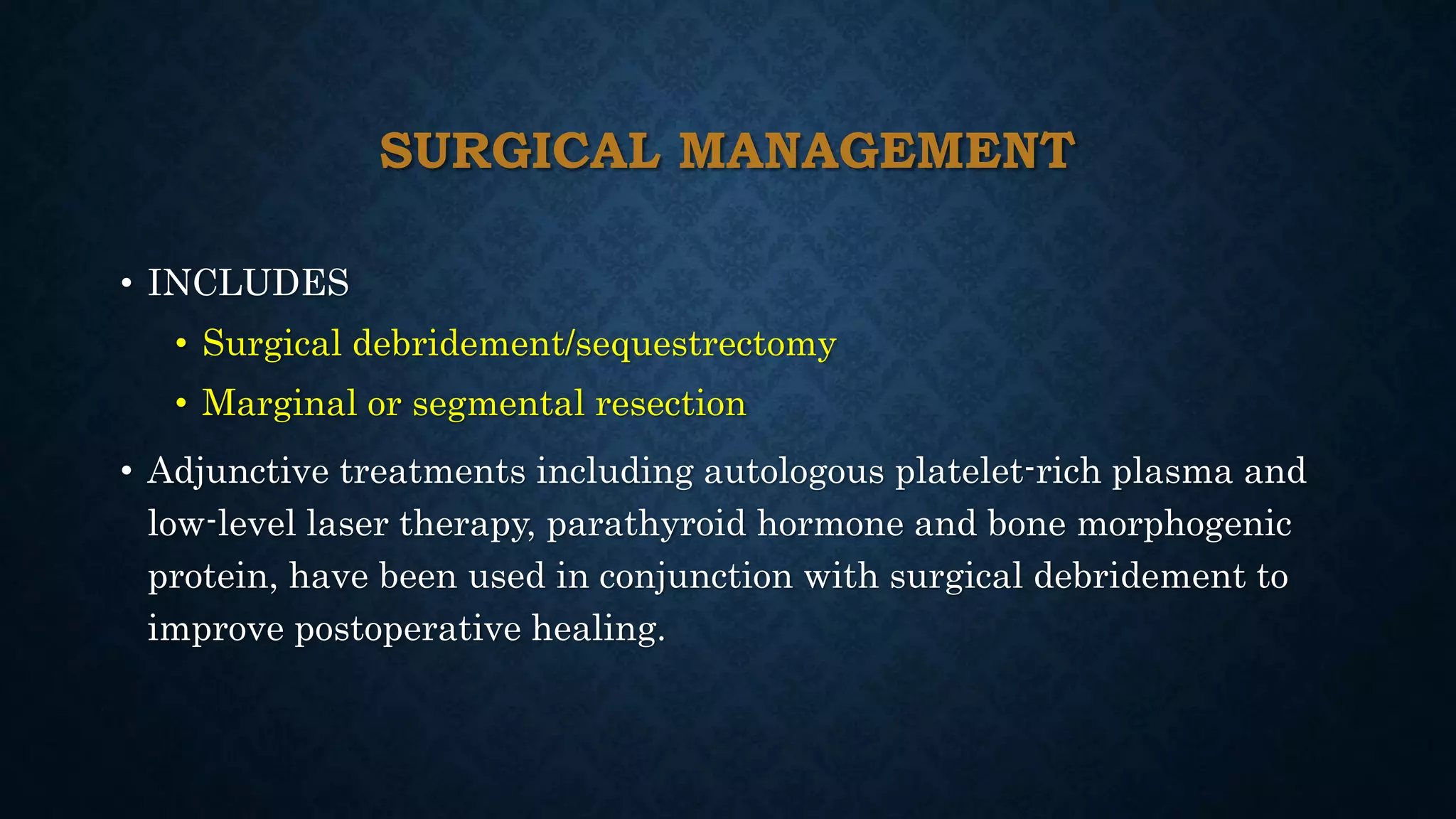 SURGICAL MANAGEMENT

• INCLUDES
  • Surgical debridement/sequestrectomy
  • Marginal or segmental resection
• Adjunctive treatments including autologous platelet-rich plasma and low-level laser therapy, parathyroid hormone and bone morphogenic protein, have been used in conjunction with surgical debridement to improve postoperative healing.